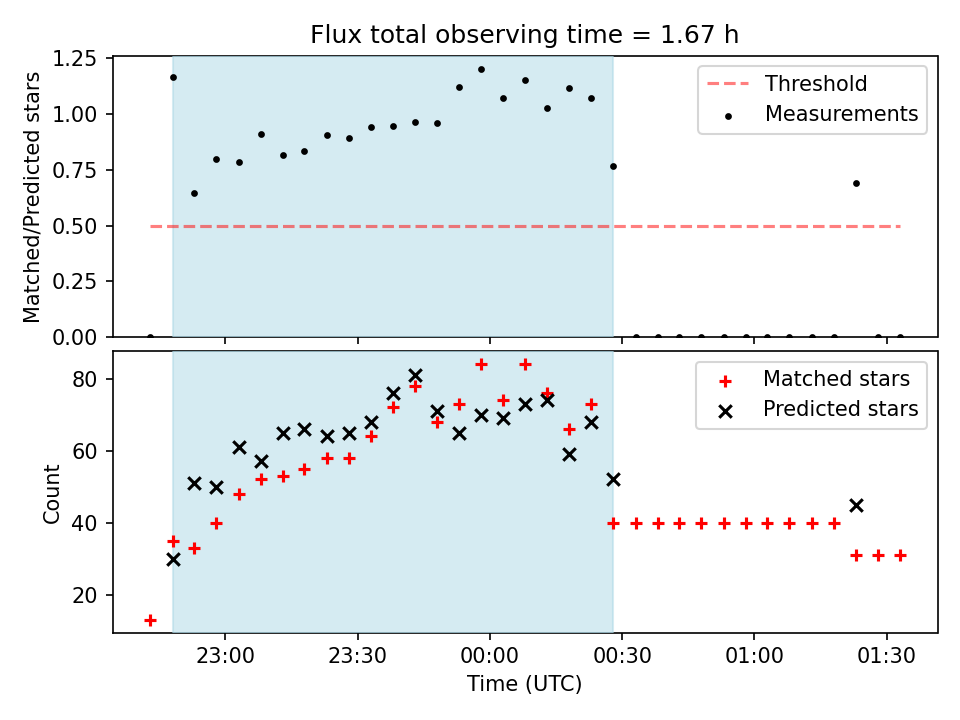 Flux total observing time = 1.67 h

Matched/Predicted stars

1.25
1.00
0.75
0.50
0.25
0.00

Threshold
Measurements

Count

80
60
40
20

Matched stars
Predicted stars

23:00
23:30
00:00
00:30
01:00
01:30

Time (UTC)